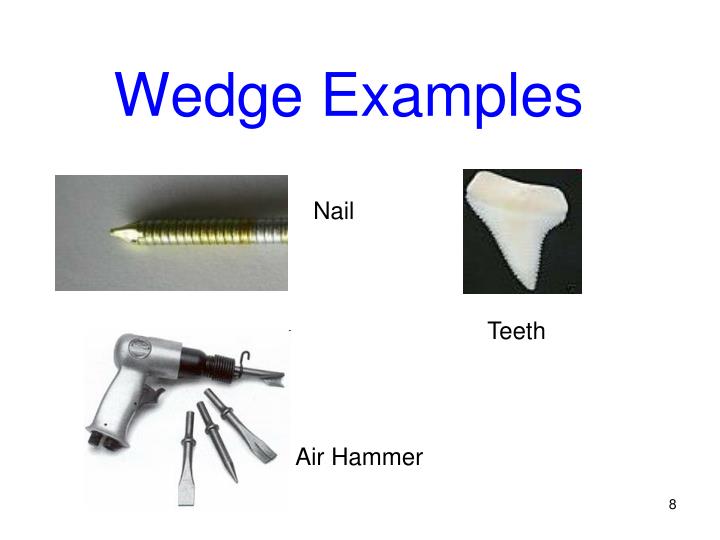 Wedge Examples

Nail

Teeth

Air Hammer

8